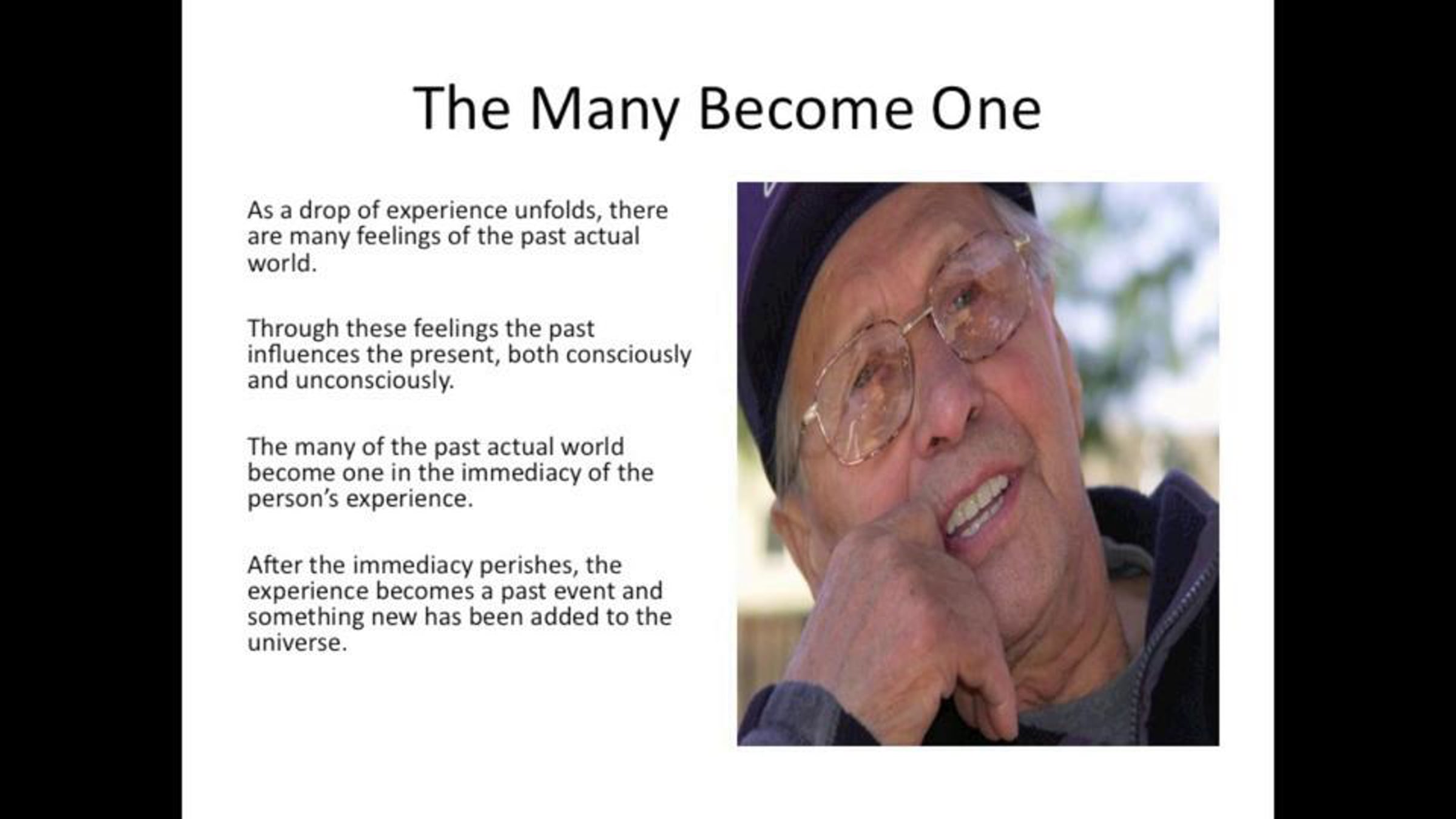 The Many Become One

As a drop of experience unfolds, there are many feelings of the past actual world.

Through these feelings the past influences the present, both consciously and unconsciously.

The many of the past actual world become one in the immediacy of the person's experience.

After the immediacy perishes, the experience becomes a past event and something new has been added to the universe.